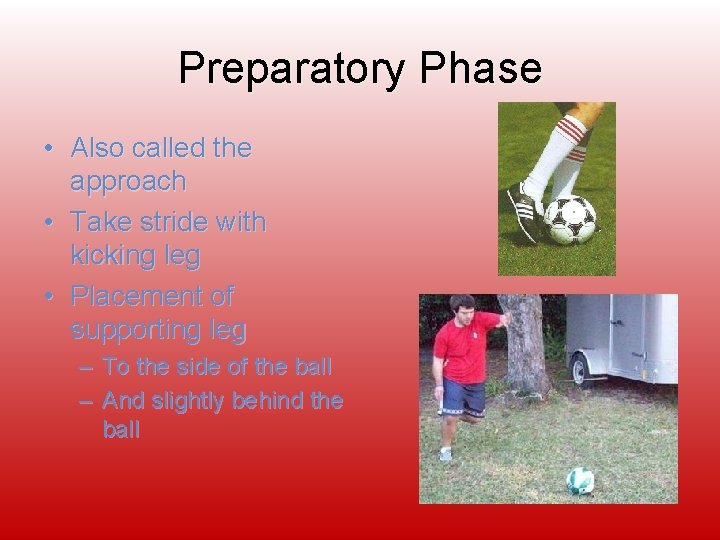 Preparatory Phase

• Also called the approach
• Take stride with kicking leg
• Placement of supporting leg
– To the side of the ball
– And slightly behind the ball